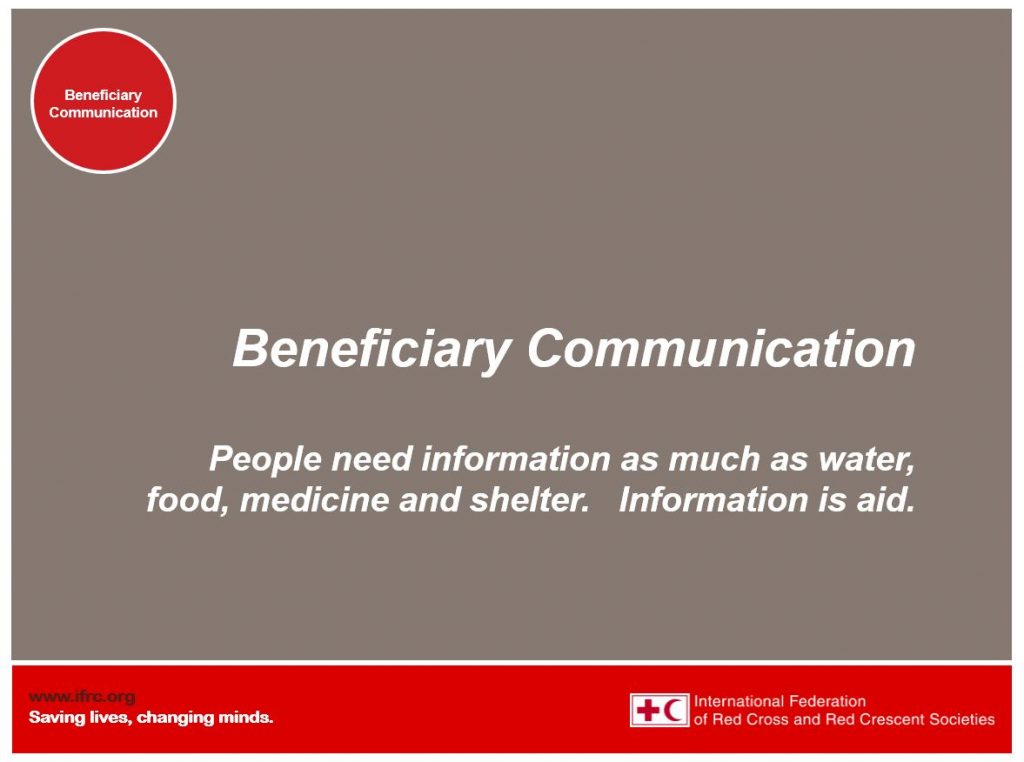 Beneficiary Communication

Beneficiary Communication

People need information as much as water, food, medicine and shelter. Information is aid.

www.ifrc.org
Saving lives, changing minds.

International Federation of Red Cross and Red Crescent Societies